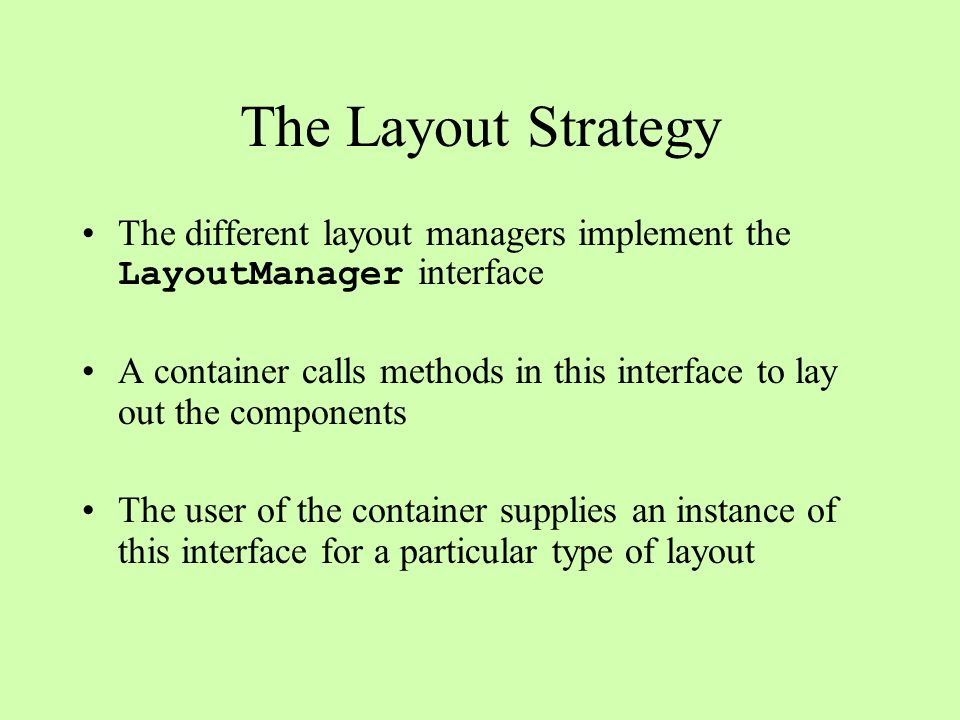 The Layout Strategy

• The different layout managers implement the LayoutManager interface

• A container calls methods in this interface to lay out the components

• The user of the container supplies an instance of this interface for a particular type of layout